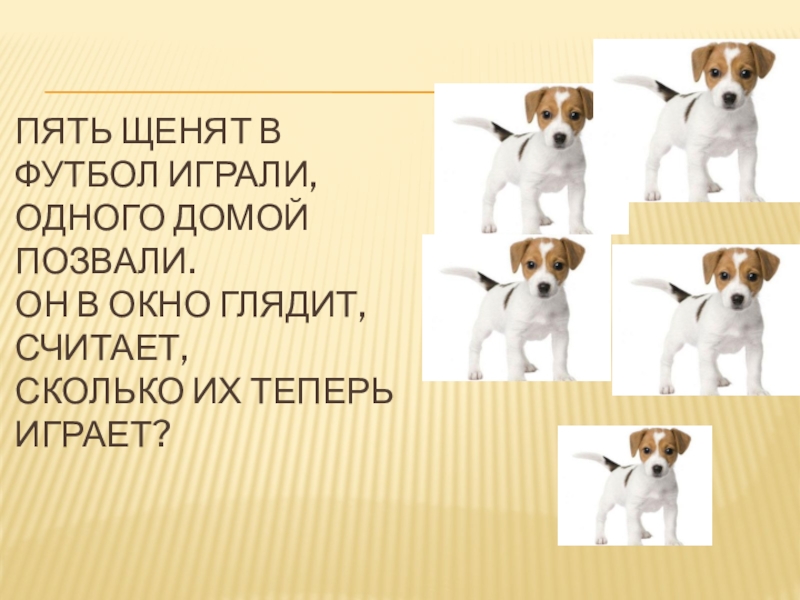 ПЯТЬ ЩЕНЯТ В ФУТБОЛ ИГРАЛИ, ОДНОГО ДОМОЙ ПОЗВАЛИ.
ОН В ОКНО ГЛЯДИТ, СЧИТАЕТ,
СКОЛЬКО ИХ ТЕПЕРЬ ИГРАЕТ?